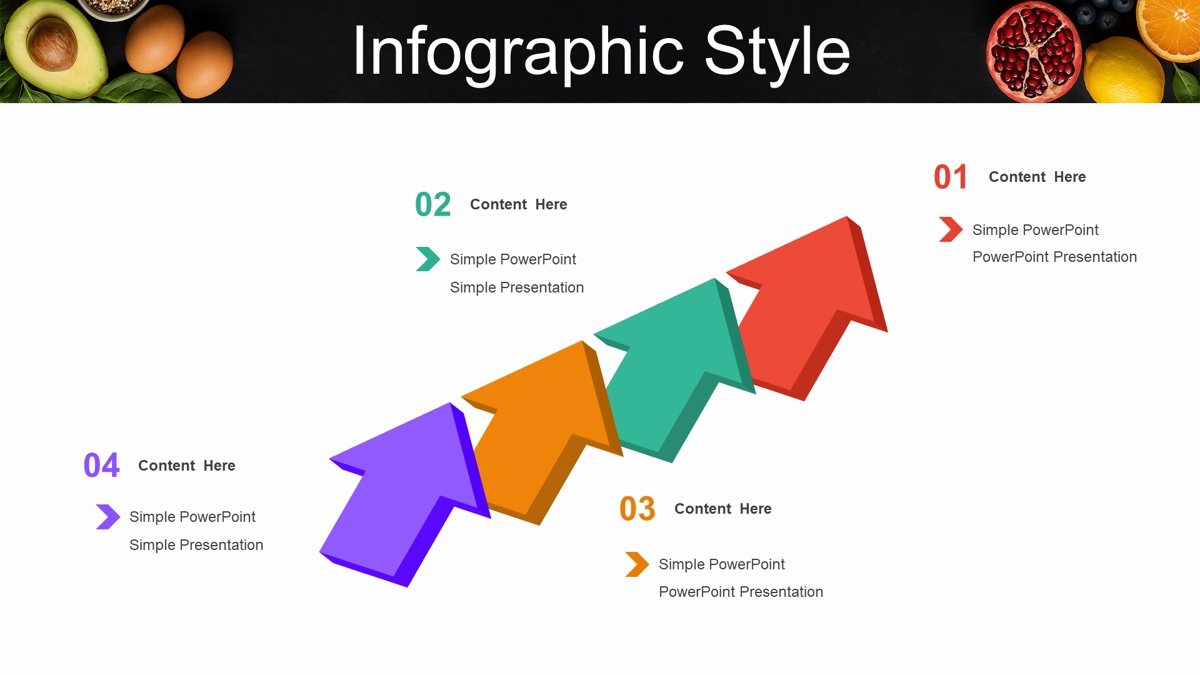 Infographic Style

01 Content Here

Simple PowerPoint PowerPoint Presentation

02 Content Here

Simple PowerPoint Simple Presentation

03 Content Here

Simple PowerPoint PowerPoint Presentation

04 Content Here

Simple PowerPoint Simple Presentation